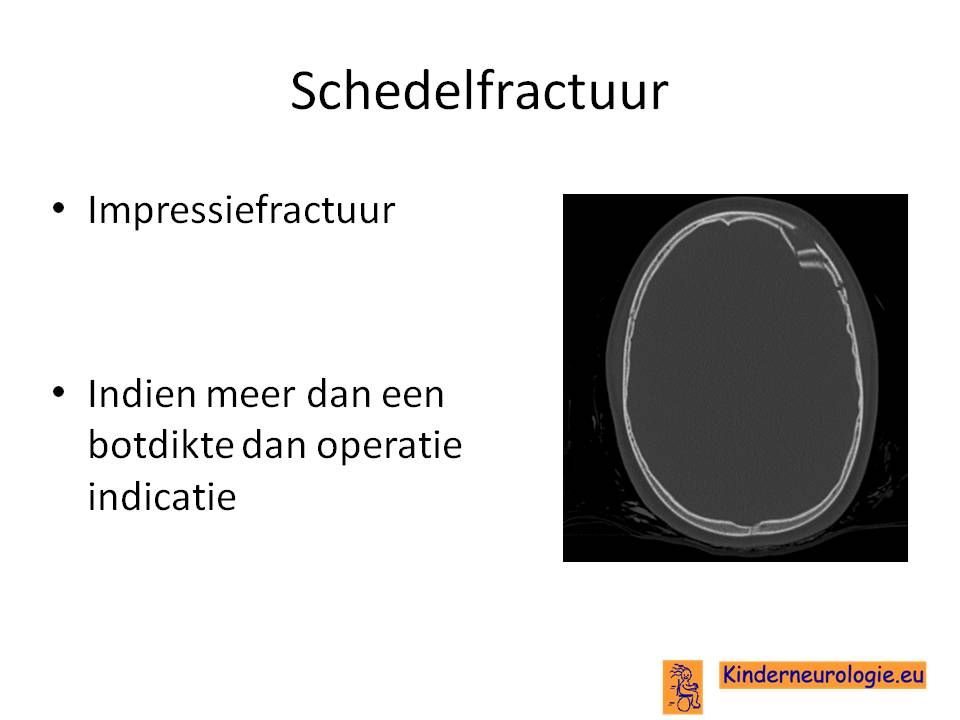 Schedelfractuur

• Impressiefractuur

• Indien meer dan een botdikte dan operatie indicatie

Kinderneurologie.eu